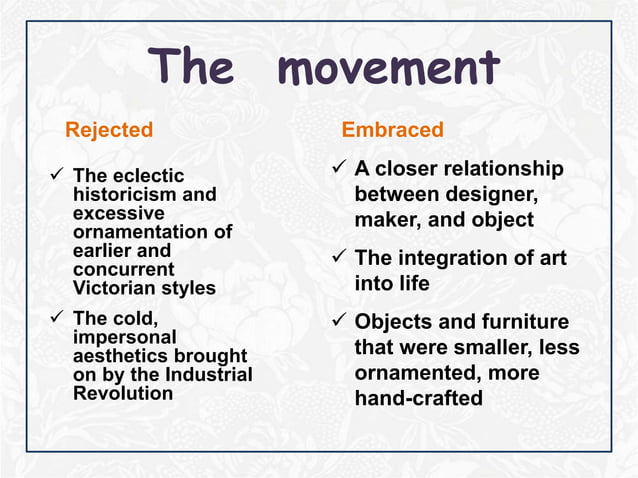 The movement

Rejected

✓ The eclectic historicism and excessive ornamentation of earlier and concurrent Victorian styles

✓ The cold, impersonal aesthetics brought on by the Industrial Revolution

Embraced

✓ A closer relationship between designer, maker, and object

✓ The integration of art into life

✓ Objects and furniture that were smaller, less ornamented, more hand-crafted